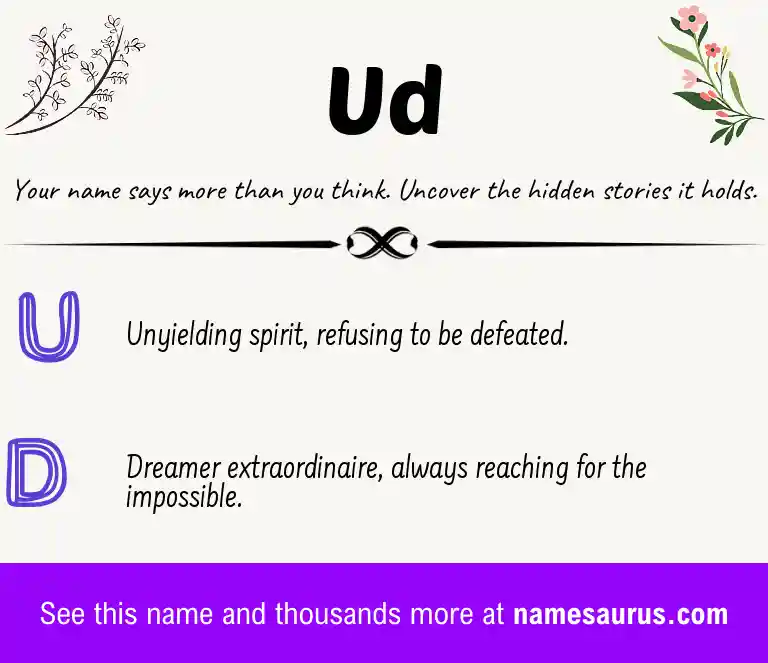 Ud

Your name says more than you think. Uncover the hidden stories it holds.

U

Unyielding spirit, refusing to be defeated.

D

Dreamer extraordinaire, always reaching for the impossible.

See this name and thousands more at namesaurus.com